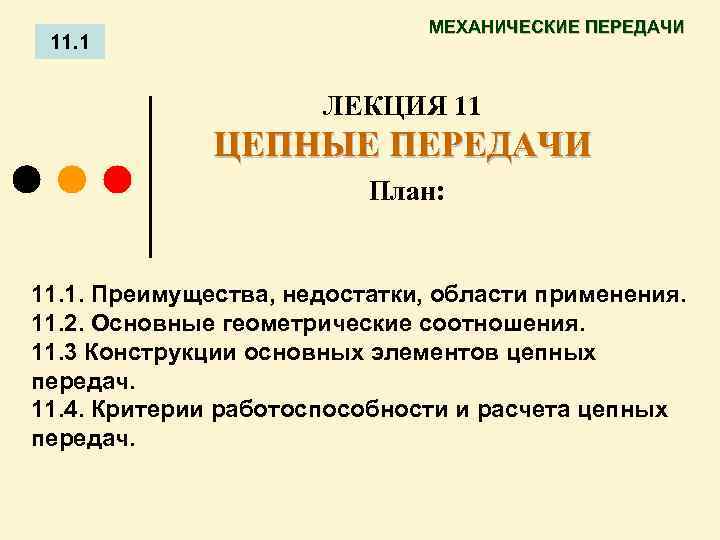 11.1

МЕХАНИЧЕСКИЕ ПЕРЕДАЧИ

ЛЕКЦИЯ 11

ЦЕПНЫЕ ПЕРЕДАЧИ

План:

11.1. Преимущества, недостатки, области применения.
11.2. Основные геометрические соотношения.
11.3 Конструкции основных элементов цепных передач.
11.4. Критерии работоспособности и расчета цепных передач.